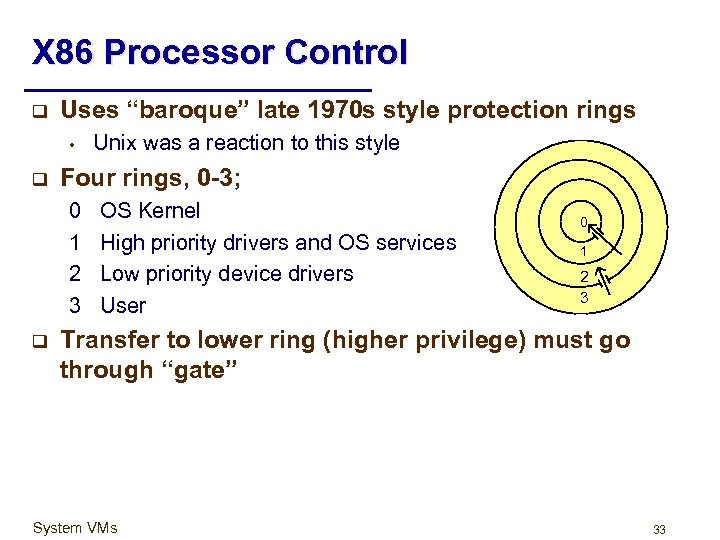 X86 Processor Control

❑ Uses “baroque” late 1970s style protection rings

• Unix was a reaction to this style

❑ Four rings, 0-3;

0 OS Kernel

1 High priority drivers and OS services

2 Low priority device drivers

3 User

0

1

2

3

❑ Transfer to lower ring (higher privilege) must go through “gate”

System VMs

33